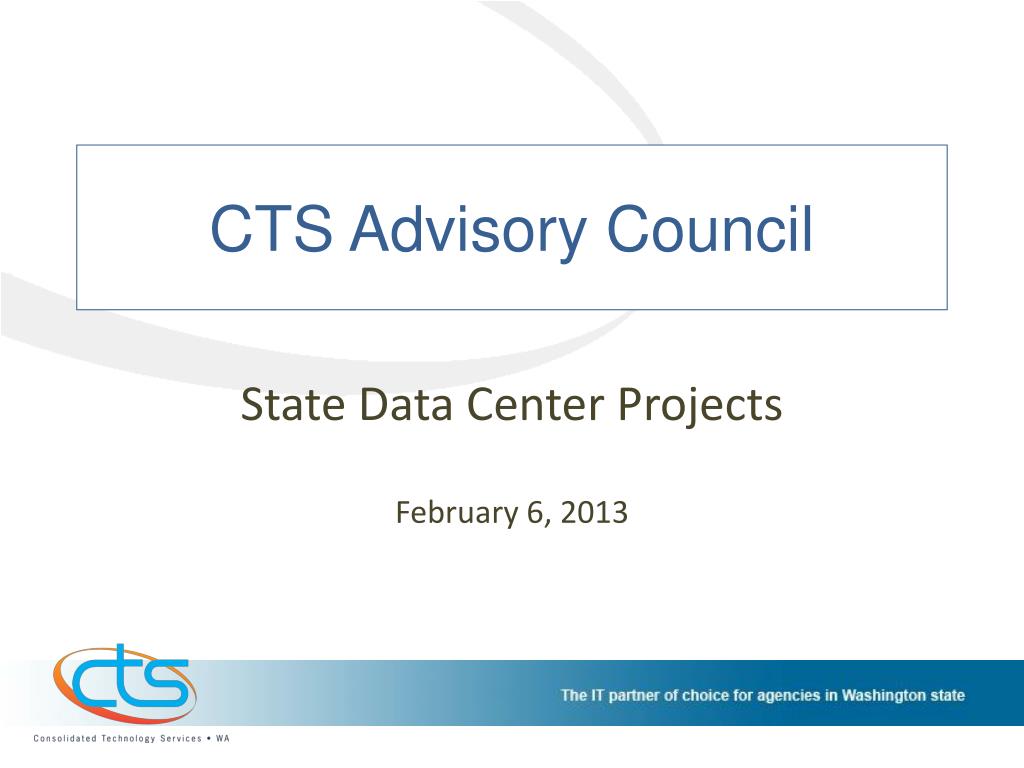 CTS Advisory Council

State Data Center Projects

February 6, 2013

cts

Consolidated Technology Services • WA

The IT partner of choice for agencies in Washington state